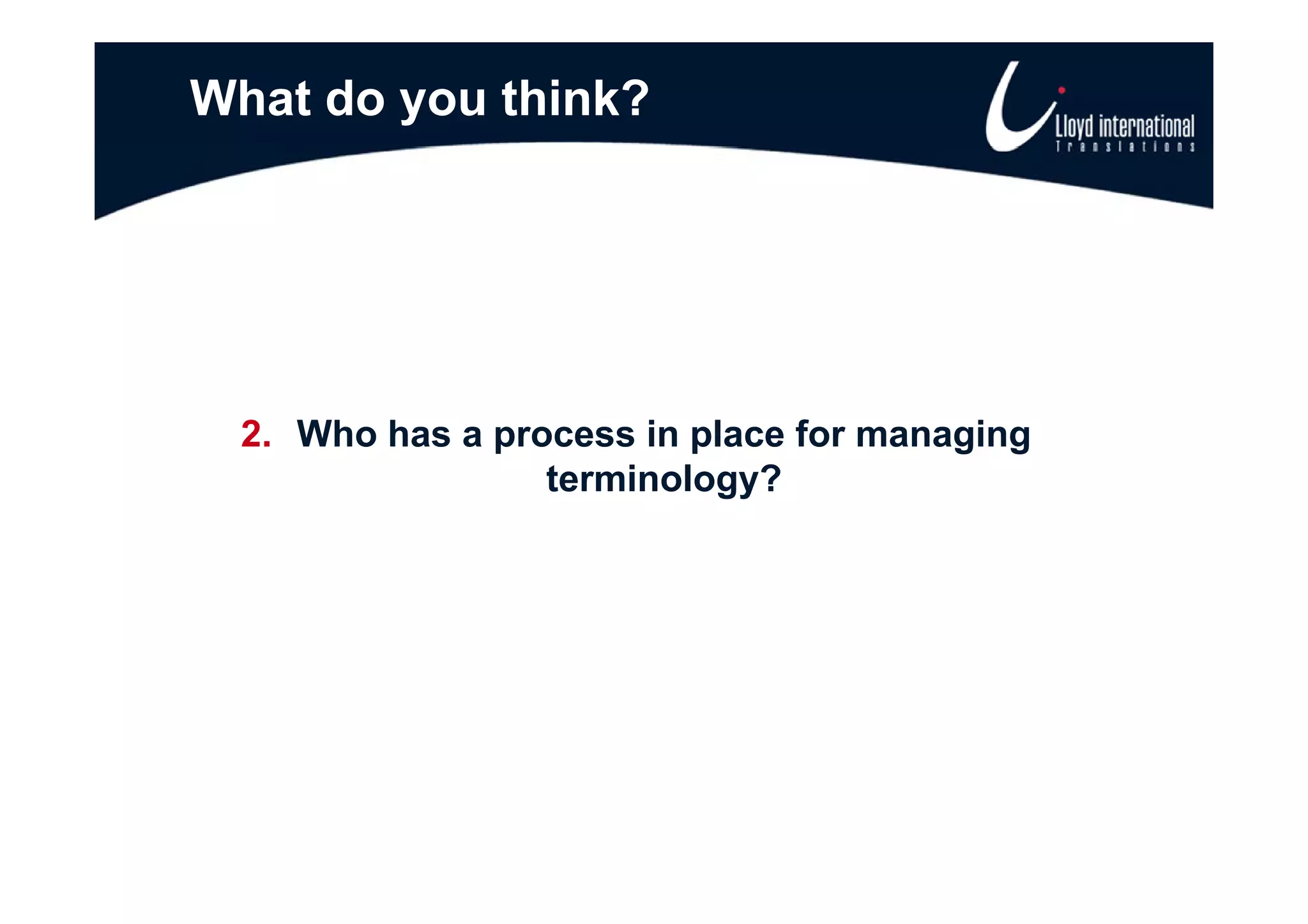 What do you think?

Lloyd international
Translations

2. Who has a process in place for managing terminology?